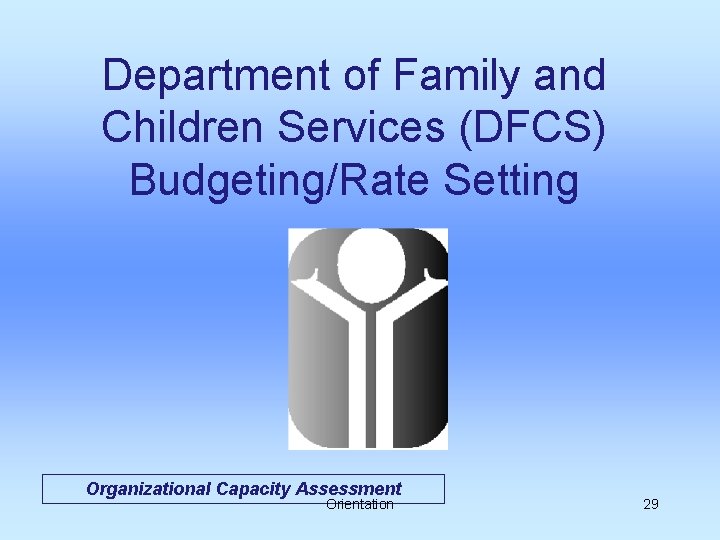 Department of Family and Children Services (DFCS) Budgeting/Rate Setting

Organizational Capacity Assessment

Orientation

29